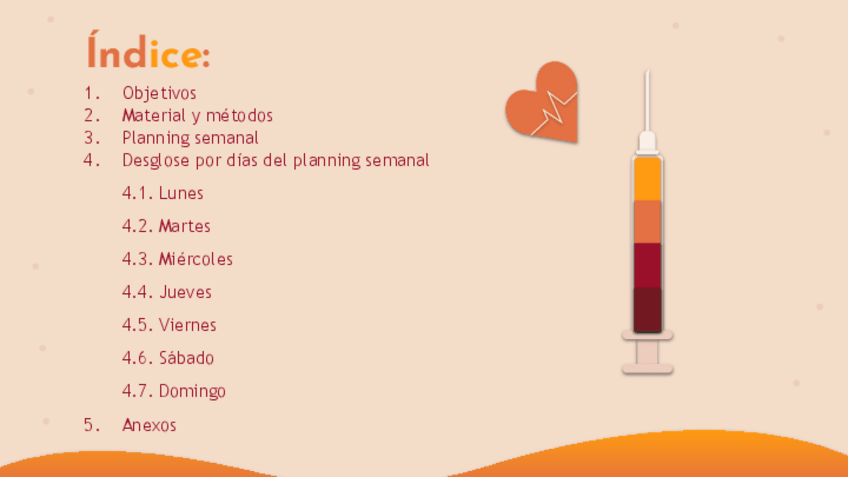 Índice:

1. Objetivos
2. Material y métodos
3. Planning semanal
4. Desglose por días del planning semanal

4.1. Lunes

4.2. Martes

4.3. Miércoles

4.4. Jueves

4.5. Viernes

4.6. Sábado

4.7. Domingo

5. Anexos